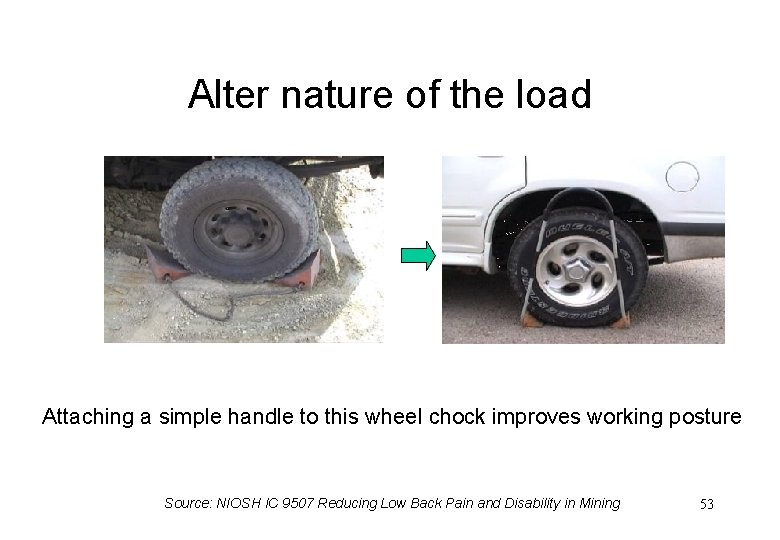 Alter nature of the load

Attaching a simple handle to this wheel chock improves working posture

Source: NIOSH IC 9507 Reducing Low Back Pain and Disability in Mining

53